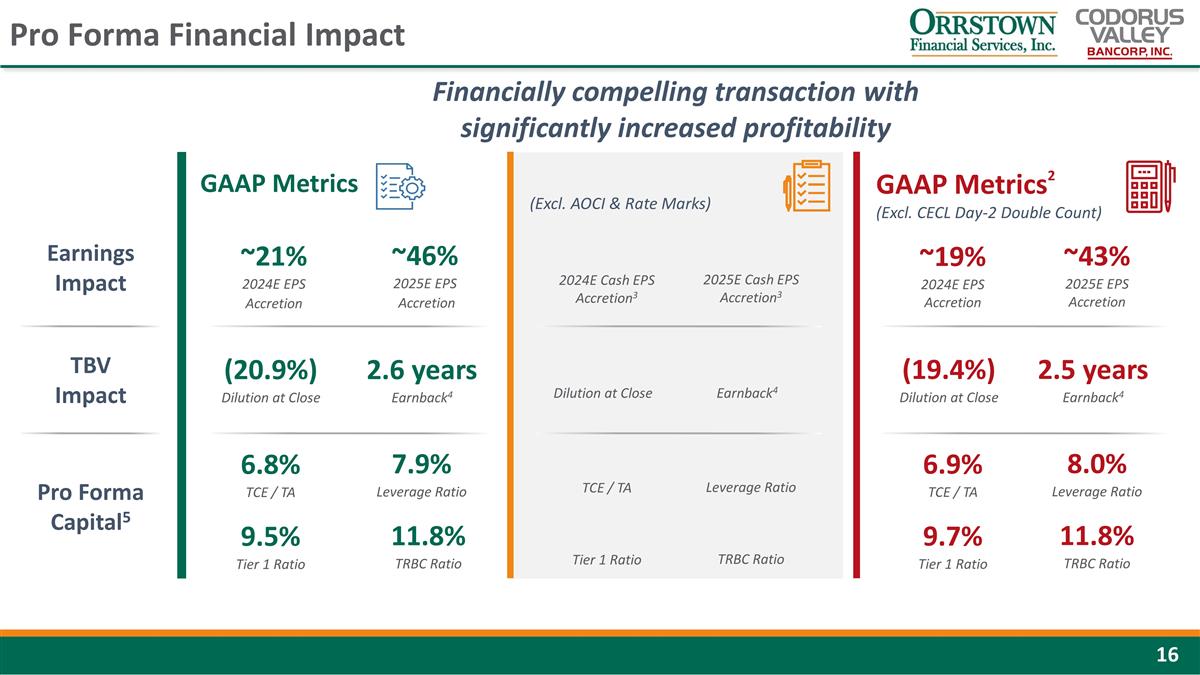 Pro Forma Financial Impact

ORRSTOWN Financial Services, Inc.

CODORUS VALLEY BANCORP, INC.

Financially compelling transaction with significantly increased profitability

Earnings Impact

TBV Impact

Pro Forma Capital$^5$

GAAP Metrics

~21%
2024E EPS Accretion

~46%
2025E EPS Accretion

(20.9%)
Dilution at Close

2.6 years
Earnback$^4$

6.8%
TCE / TA

7.9%
Leverage Ratio

9.5%
Tier 1 Ratio

11.8%
TRBC Ratio

(Excl. AOCI & Rate Marks)

2024E Cash EPS Accretion$^3$

2025E Cash EPS Accretion$^3$

Dilution at Close

Earnback$^4$

TCE / TA

Leverage Ratio

Tier 1 Ratio

TRBC Ratio

GAAP Metrics$^2$
(Excl. CECL Day-2 Double Count)

~19%
2024E EPS Accretion

~43%
2025E EPS Accretion

(19.4%)
Dilution at Close

2.5 years
Earnback$^4$

6.9%
TCE / TA

8.0%
Leverage Ratio

9.7%
Tier 1 Ratio

11.8%
TRBC Ratio

16